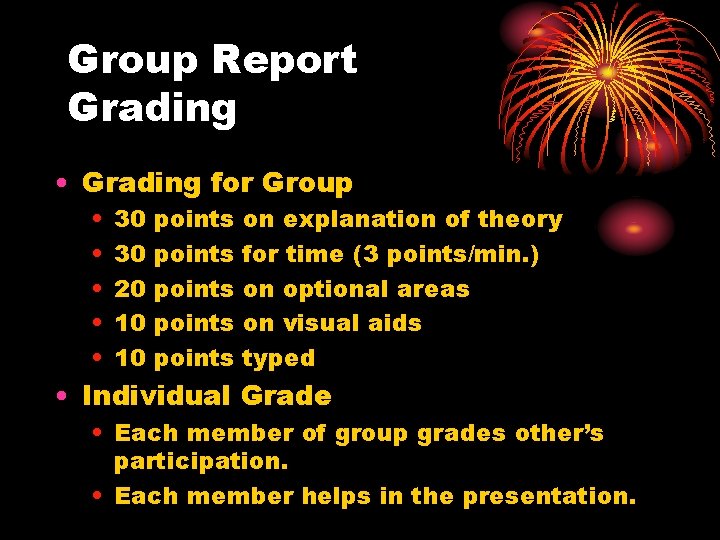 Group Report Grading

• Grading for Group
  • 30 points on explanation of theory
  • 30 points for time (3 points/min.)
  • 20 points on optional areas
  • 10 points on visual aids
  • 10 points typed
• Individual Grade
  • Each member of group grades other's participation.
  • Each member helps in the presentation.